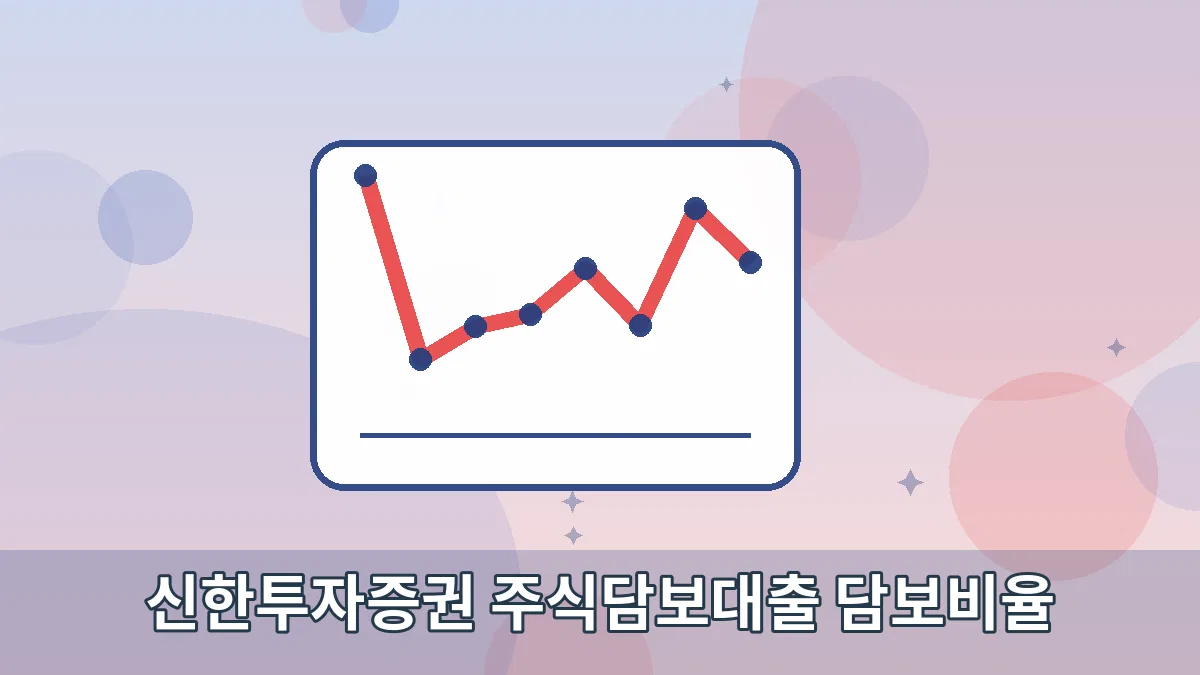 신한투자증권 주식담보대출 담보비율